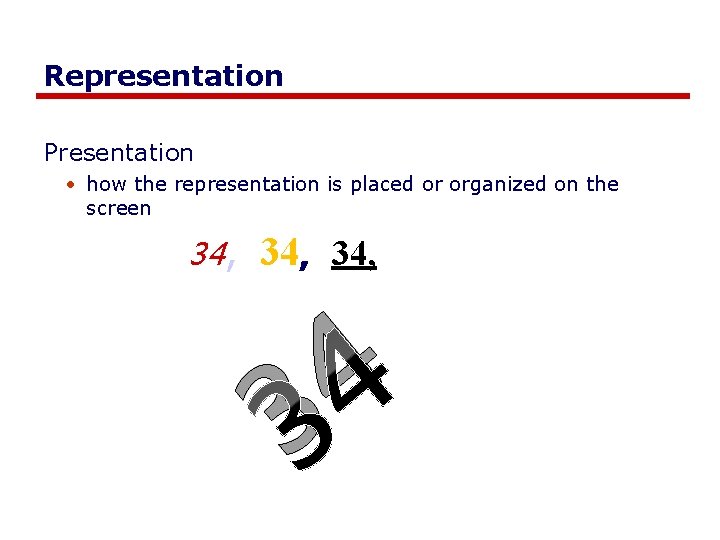 Representation

Presentation

• how the representation is placed or organized on the screen

34, 34, 34,

34